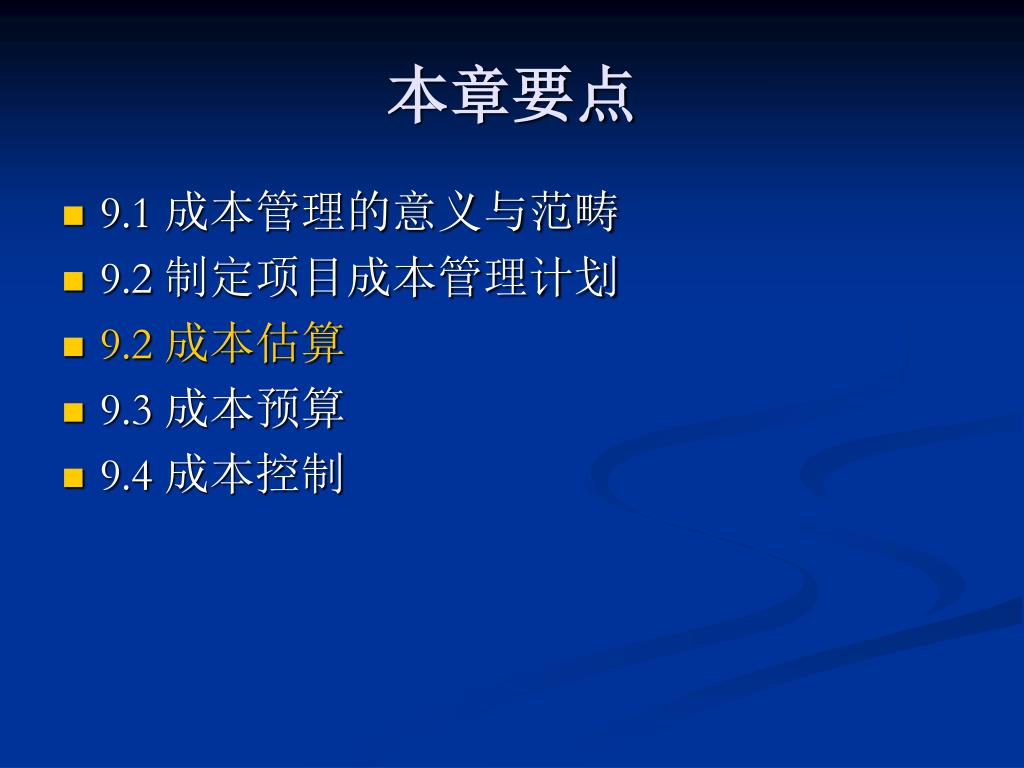 本章要点

9.1 成本管理的意义与范畴
9.2 制定项目成本管理计划
9.2 成本估算
9.3 成本预算
9.4 成本控制